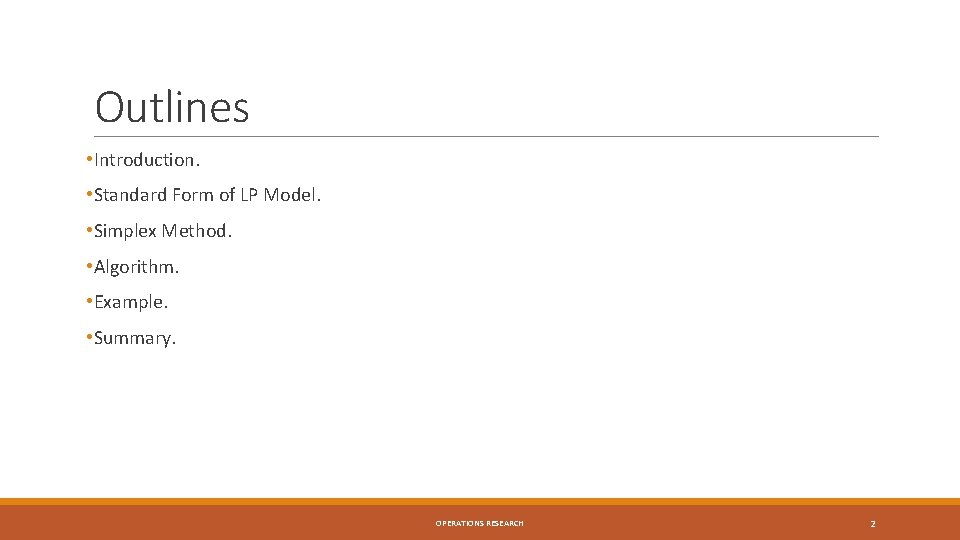 Outlines

•Introduction.

•Standard Form of LP Model.

•Simplex Method.

•Algorithm.

•Example.

•Summary.

OPERATIONS RESEARCH

2